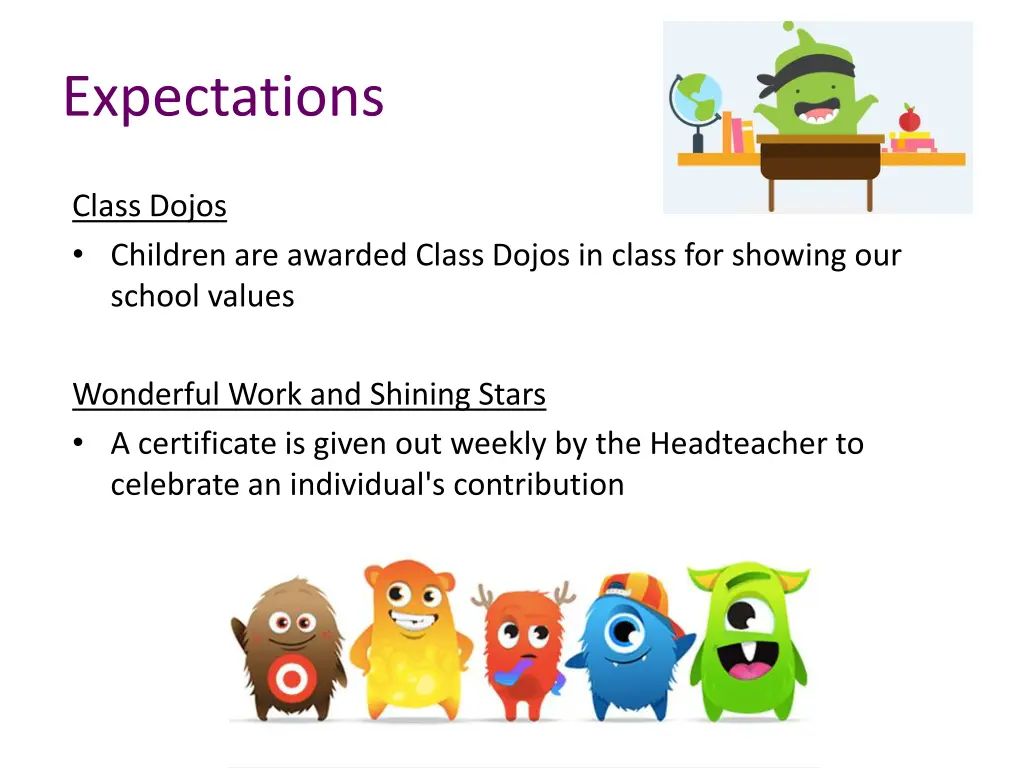 Expectations

Class Dojos

• Children are awarded Class Dojos in class for showing our school values

Wonderful Work and Shining Stars

• A certificate is given out weekly by the Headteacher to celebrate an individual's contribution